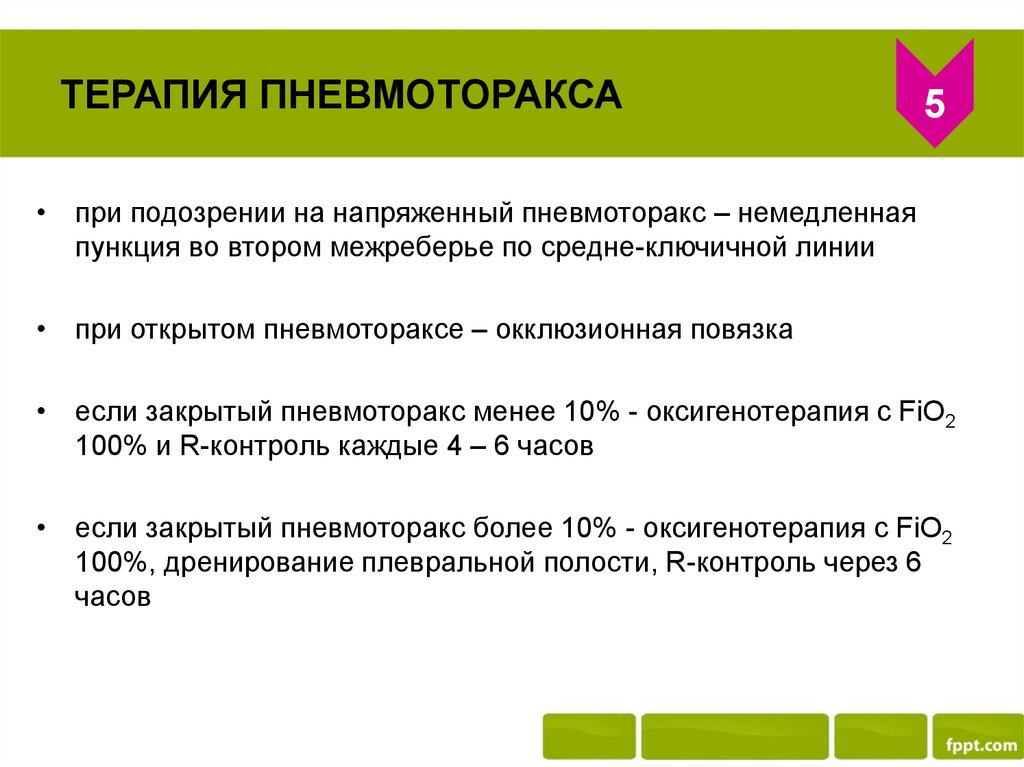 ТЕРАПИЯ ПНЕВМОТОРАКСА

5

• при подозрении на напряженный пневмоторакс – немедленная пункция во втором межреберье по средне-ключичной линии

• при открытом пневмотораксе – окклюзионная повязка

• если закрытый пневмоторакс менее 10% - оксигенотерапия с $FiO_2$ 100% и R-контроль каждые 4 – 6 часов

• если закрытый пневмоторакс более 10% - оксигенотерапия с $FiO_2$ 100%, дренирование плевральной полости, R-контроль через 6 часов

fppt.com